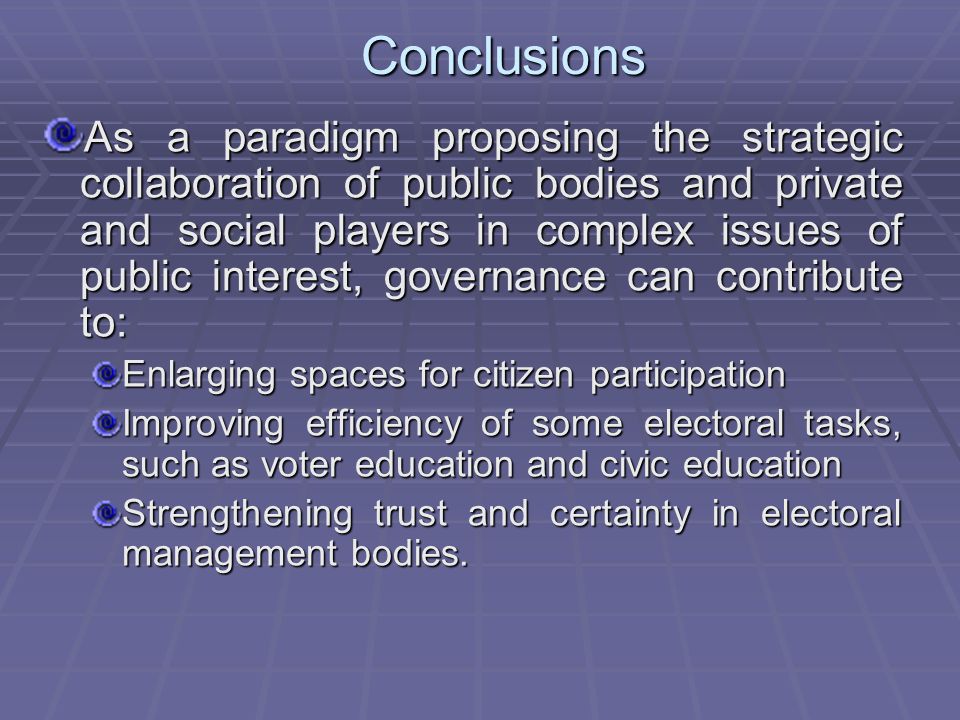 Conclusions

As a paradigm proposing the strategic collaboration of public bodies and private and social players in complex issues of public interest, governance can contribute to:

Enlarging spaces for citizen participation

Improving efficiency of some electoral tasks, such as voter education and civic education

Strengthening trust and certainty in electoral management bodies.